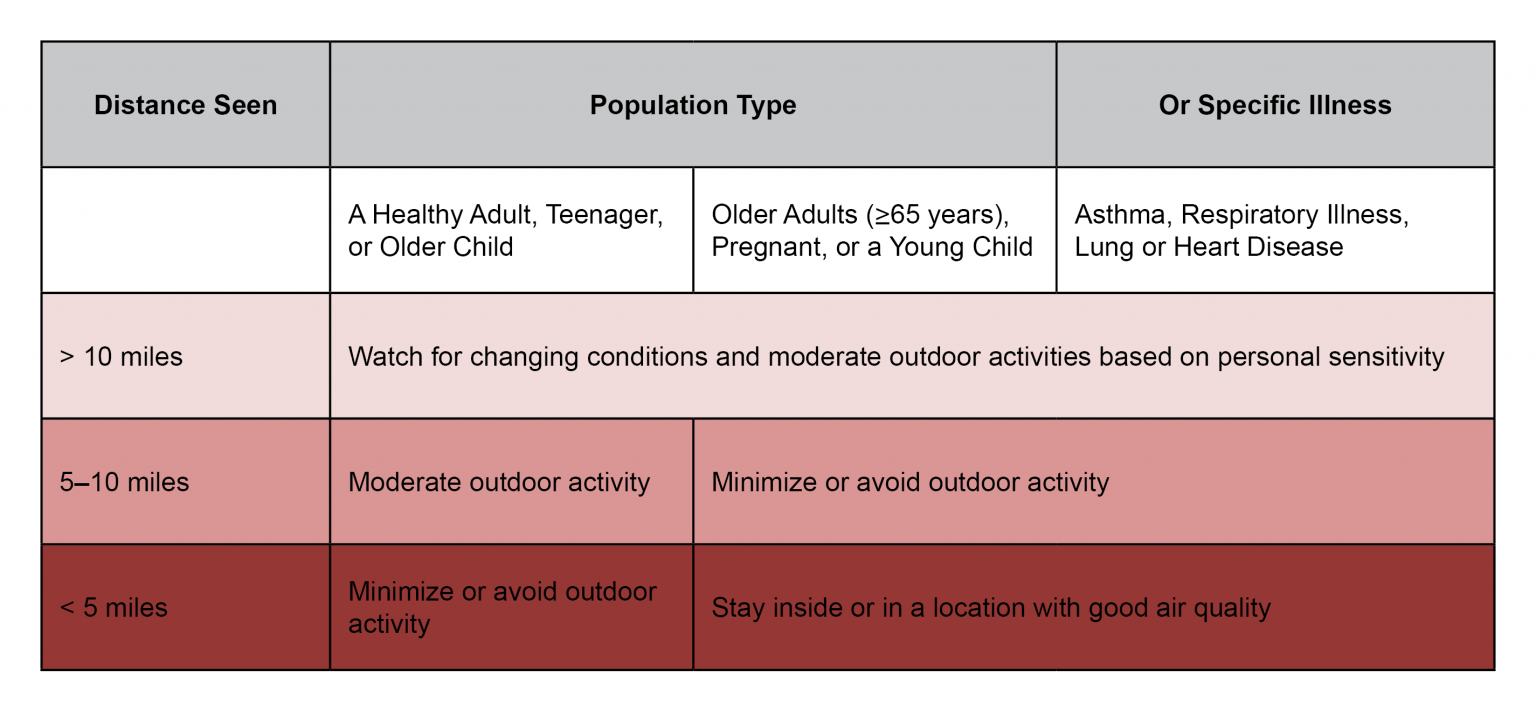 | Distance Seen | Population Type | | Or Specific Illness |
|---|---|---|---|
| | A Healthy Adult, Teenager, or Older Child | Older Adults (≥65 years), Pregnant, or a Young Child | Asthma, Respiratory Illness, Lung or Heart Disease |
| > 10 miles | Watch for changing conditions and moderate outdoor activities based on personal sensitivity | | |
| 5–10 miles | Moderate outdoor activity | Minimize or avoid outdoor activity | |
| < 5 miles | Minimize or avoid outdoor activity | Stay inside or in a location with good air quality | |